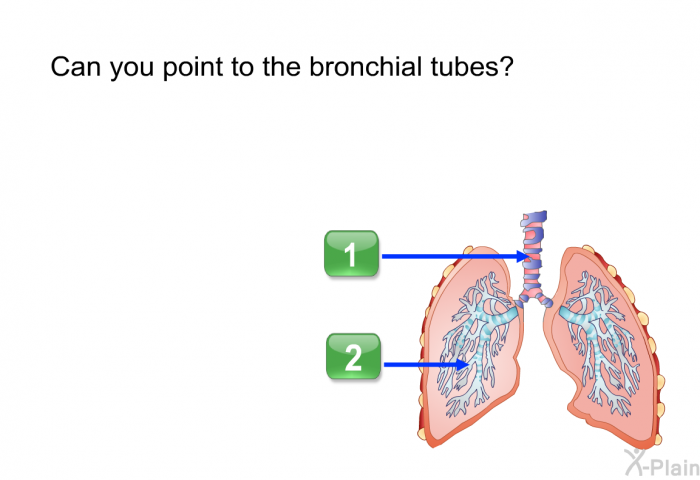 Can you point to the bronchial tubes?

1

2

X-Plain